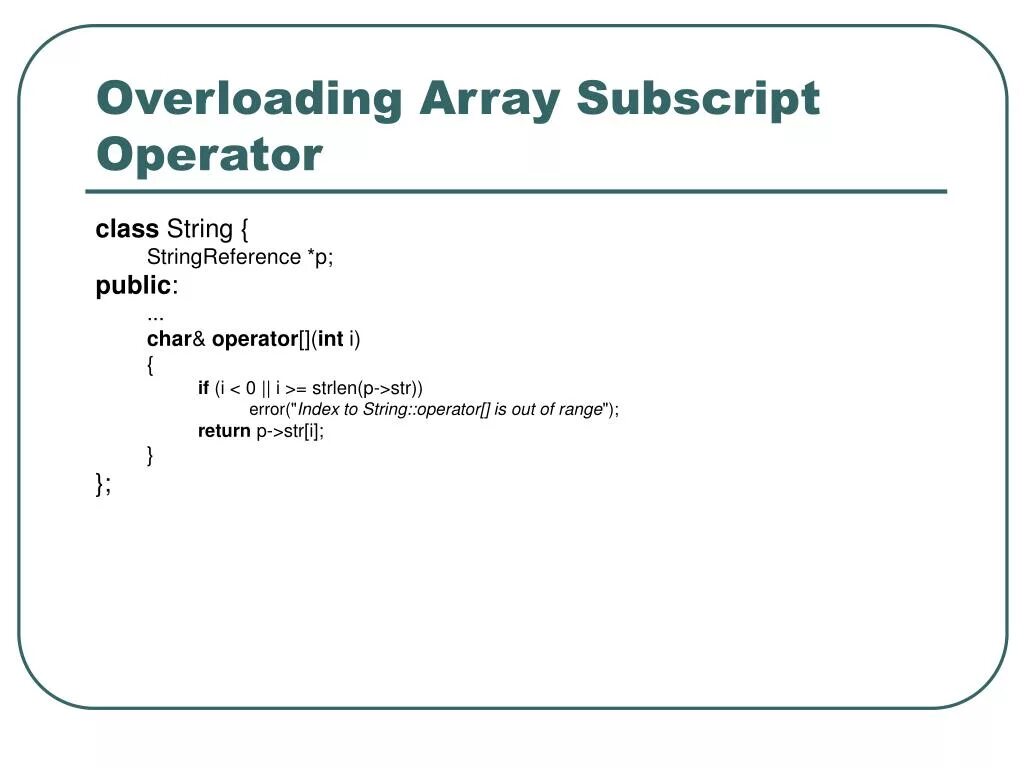 Overloading Array Subscript Operator

class String {
StringReference *p;
public:
...
char& operator[](int i)
{
if (i < 0 || i >= strlen(p->str))
error("Index to String::operator[] is out of range");
return p->str[i];
}
};